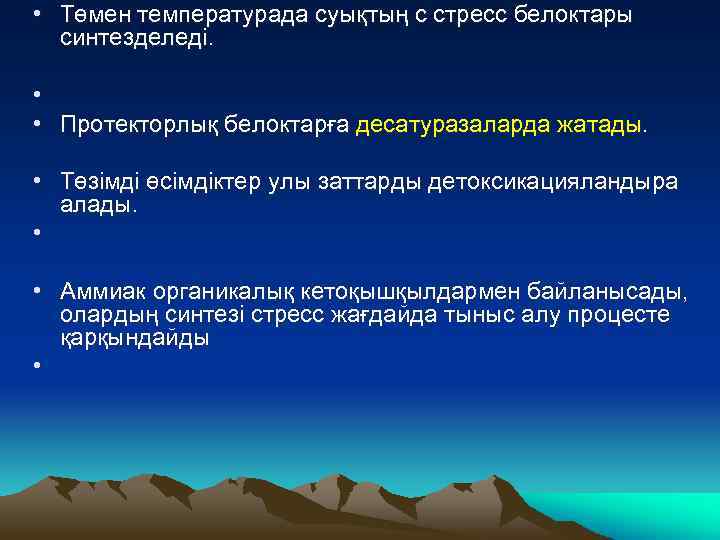 • Төмен температурада суықтың с стресс белоктары синтезделеді.

•

• Протекторлық белоктарға десатуразаларда жатады.

• Төзімді өсімдіктер улы заттарды детоксикацияландыра алады.

•

• Аммиак органикалық кетоқышқылдармен байланысады, олардың синтезі стресс жағдайда тыныс алу процесте қарқындайды

•